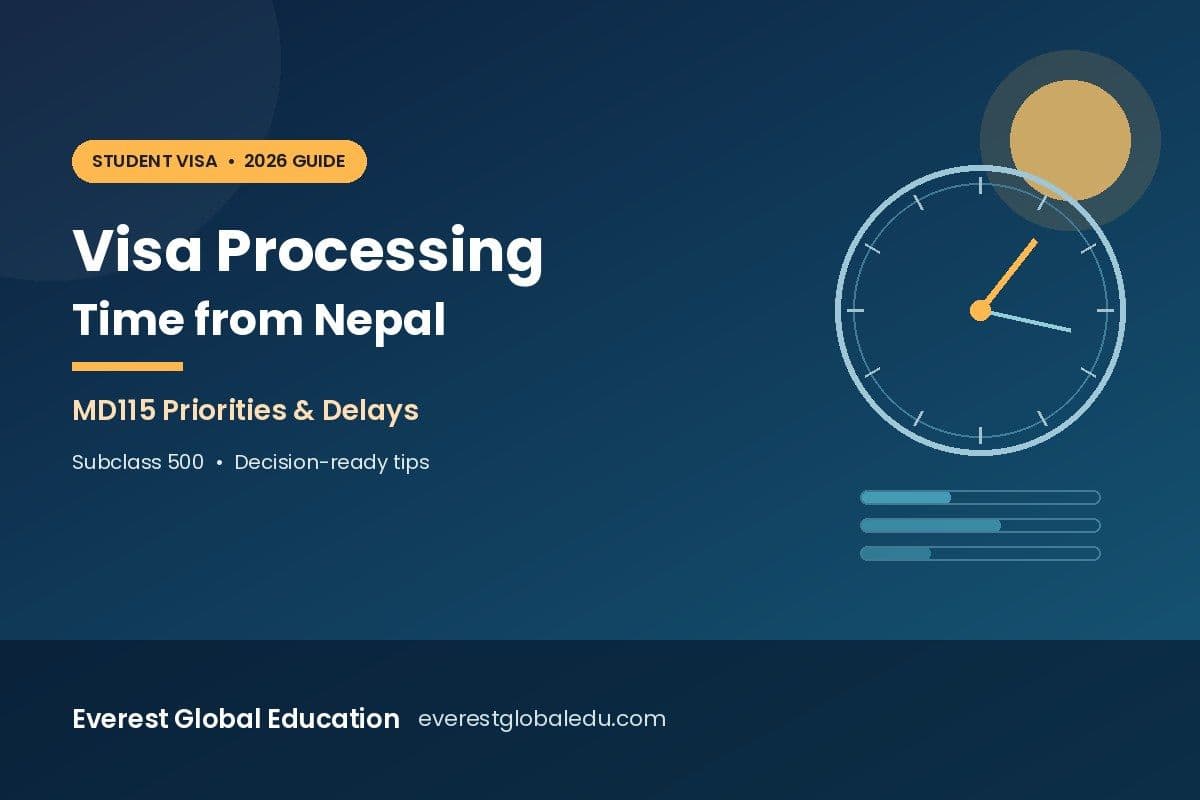 STUDENT VISA • 2026 GUIDE

Visa Processing
Time from Nepal

MD115 Priorities & Delays

Subclass 500 • Decision-ready tips

Everest Global Education everestglobaledu.com